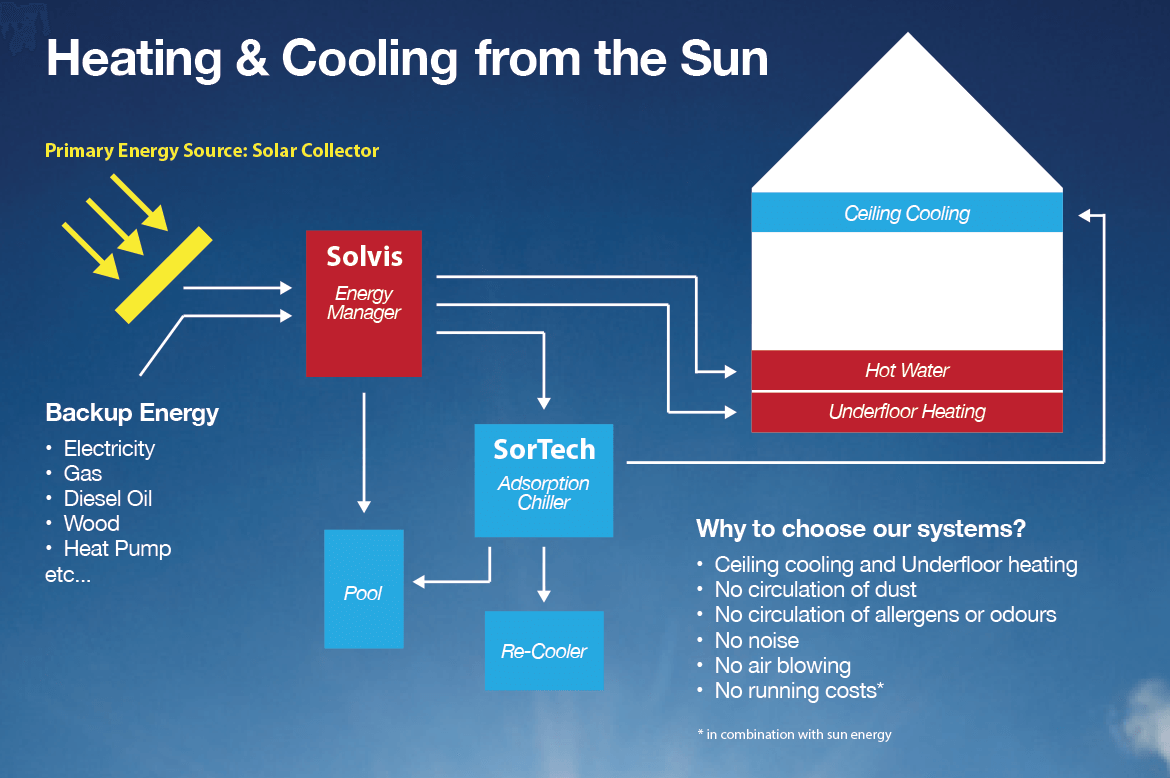 Heating & Cooling from the Sun

Primary Energy Source: Solar Collector

Solvis
Energy Manager

Ceiling Cooling

Hot Water

Underfloor Heating

Backup Energy
• Electricity
• Gas
• Diesel Oil
• Wood
• Heat Pump
etc...

SorTech
Adsorption Chiller

Pool

Re-Cooler

Why to choose our systems?
• Ceiling cooling and Underfloor heating
• No circulation of dust
• No circulation of allergens or odours
• No noise
• No air blowing
• No running costs*

* in combination with sun energy